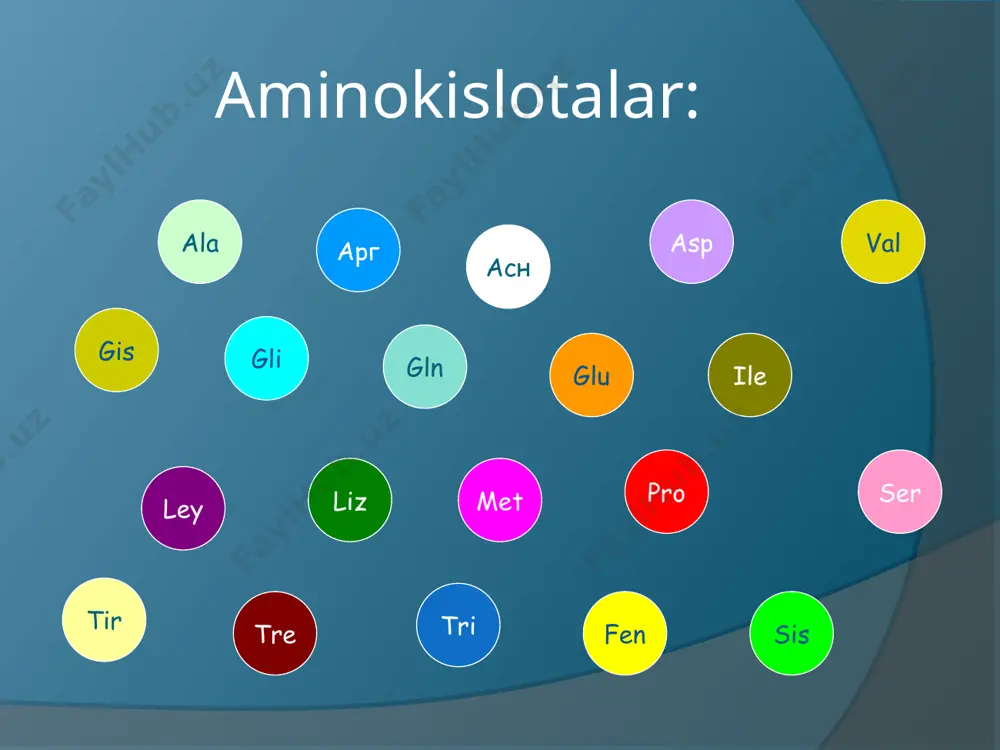 Aminokislotalar:

Ala Apr Acн Asp Val

Gis Gli Gln Glu Ile

Ley Liz Met Pro Ser

Tir Tre Tri Fen Sis

FaylHub.uz